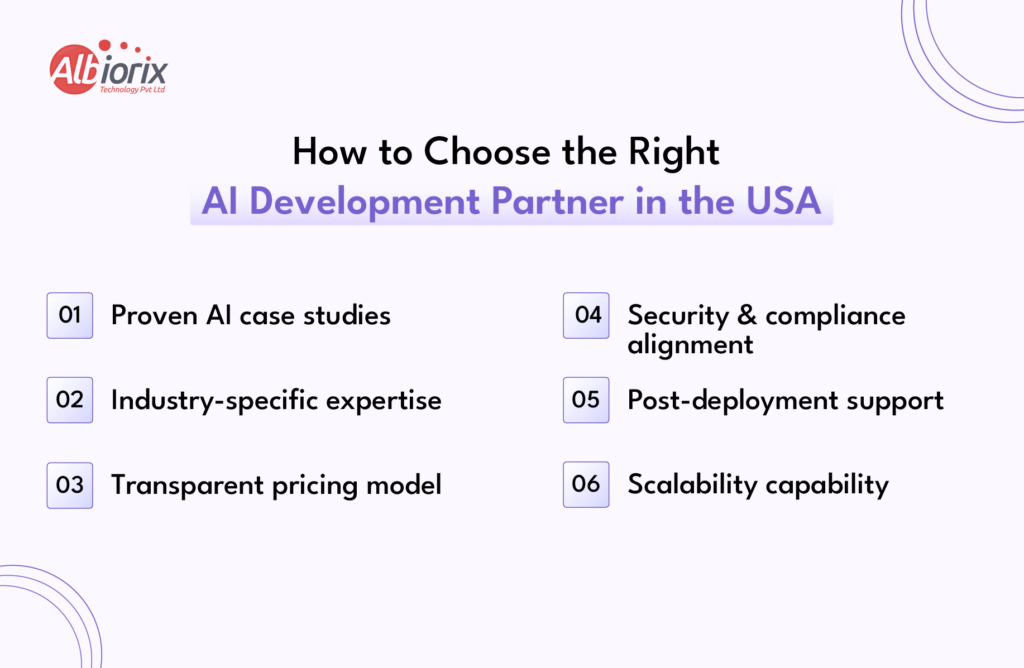 Albiorix
Technology Pvt Ltd

How to Choose the Right
AI Development Partner in the USA

01 Proven AI case studies

02 Industry-specific expertise

03 Transparent pricing model

04 Security & compliance alignment

05 Post-deployment support

06 Scalability capability